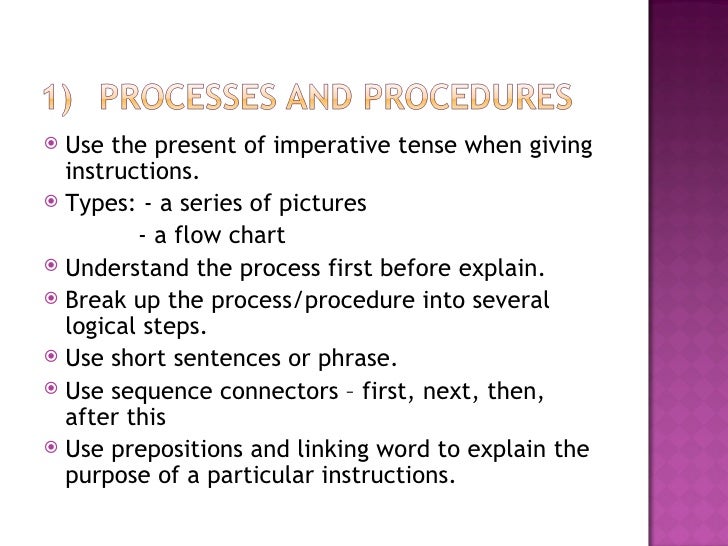 1) PROCESSES AND PROCEDURES

Use the present of imperative tense when giving instructions.

Types: - a series of pictures
- a flow chart

Understand the process first before explain.

Break up the process/procedure into several logical steps.

Use short sentences or phrase.

Use sequence connectors – first, next, then, after this

Use prepositions and linking word to explain the purpose of a particular instructions.